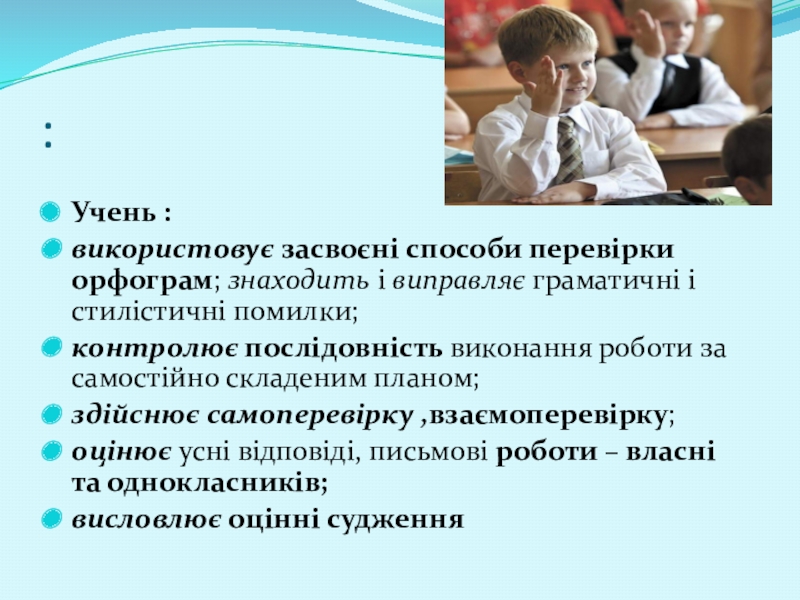 :

Учень :

використовує засвоєні способи перевірки орфограм; знаходить і виправляє граматичні і стилістичні помилки;

контролює послідовність виконання роботи за самостійно складеним планом;

здійснює самоперевірку ,взаємоперевірку;

оцінює усні відповіді, письмові роботи – власні та однокласників;

висловлює оцінні судження